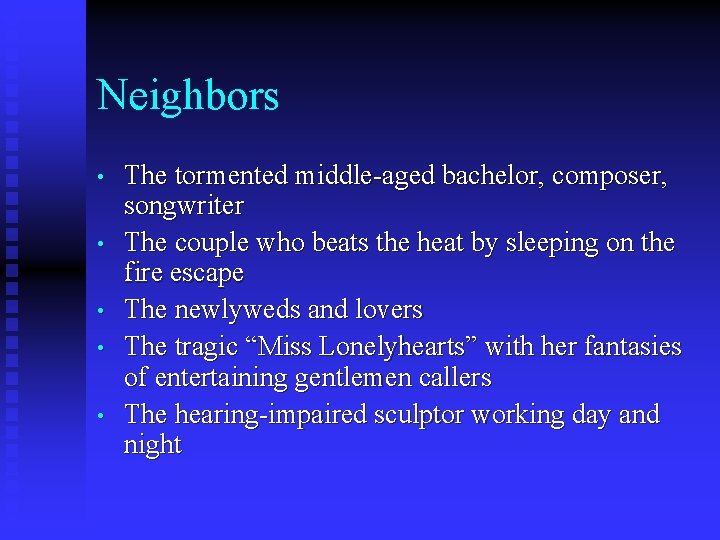 Neighbors

• The tormented middle-aged bachelor, composer, songwriter
• The couple who beats the heat by sleeping on the fire escape
• The newlyweds and lovers
• The tragic “Miss Lonelyhearts” with her fantasies of entertaining gentlemen callers
• The hearing-impaired sculptor working day and night